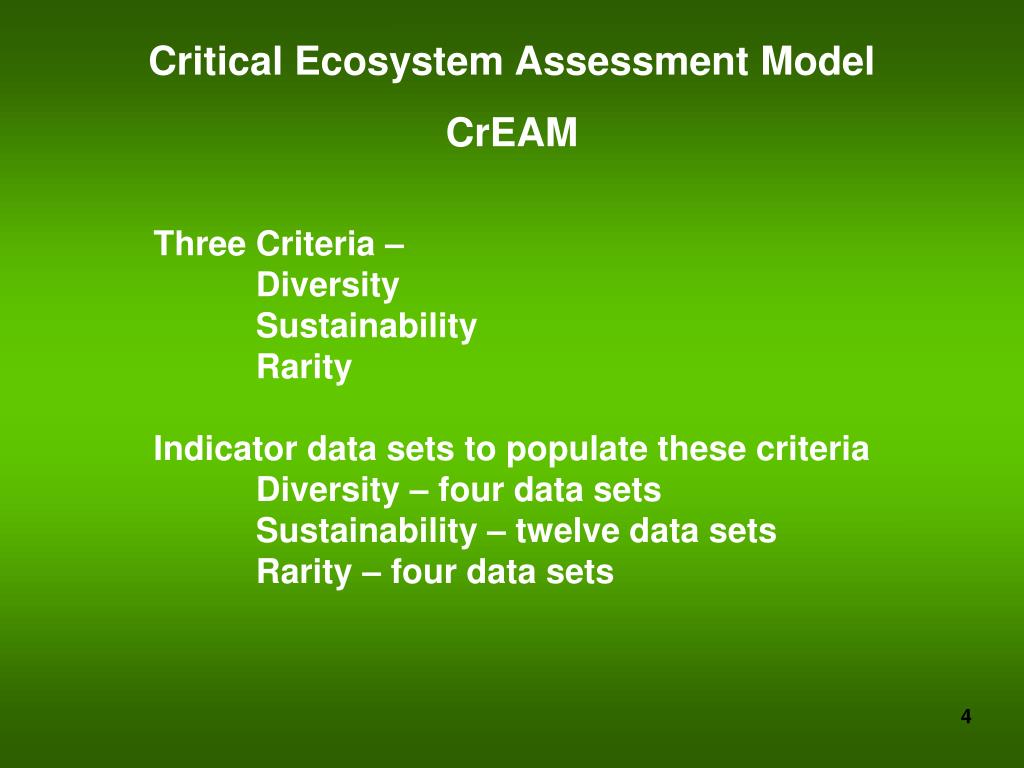 Critical Ecosystem Assessment Model

CrEAM

Three Criteria –
Diversity
Sustainability
Rarity

Indicator data sets to populate these criteria
Diversity – four data sets
Sustainability – twelve data sets
Rarity – four data sets

4